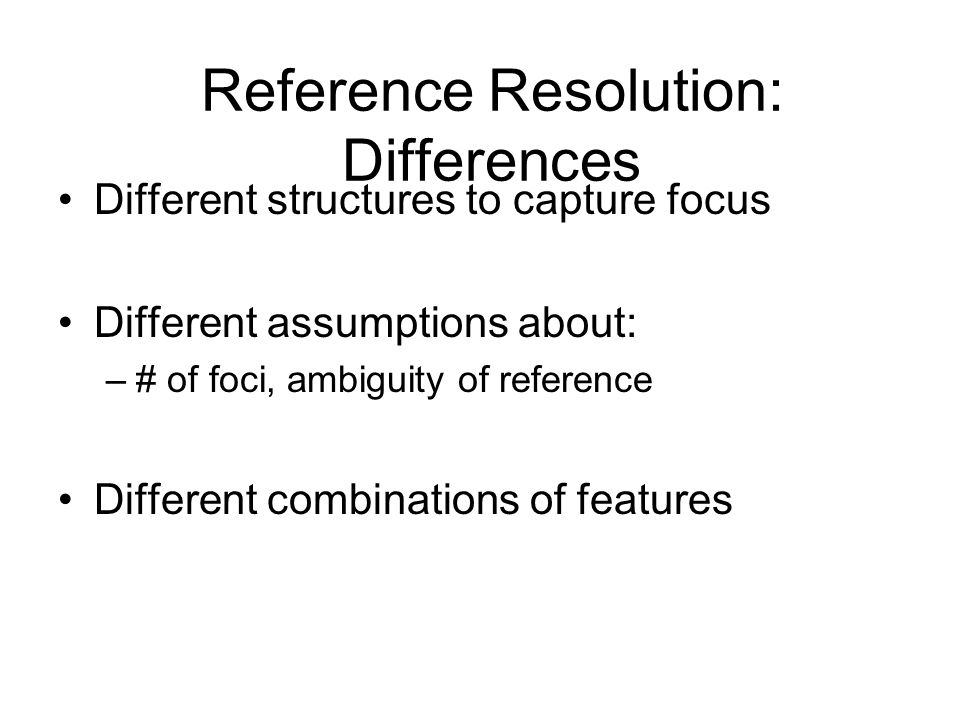 Reference Resolution: Differences

• Different structures to capture focus

• Different assumptions about:
– # of foci, ambiguity of reference

• Different combinations of features